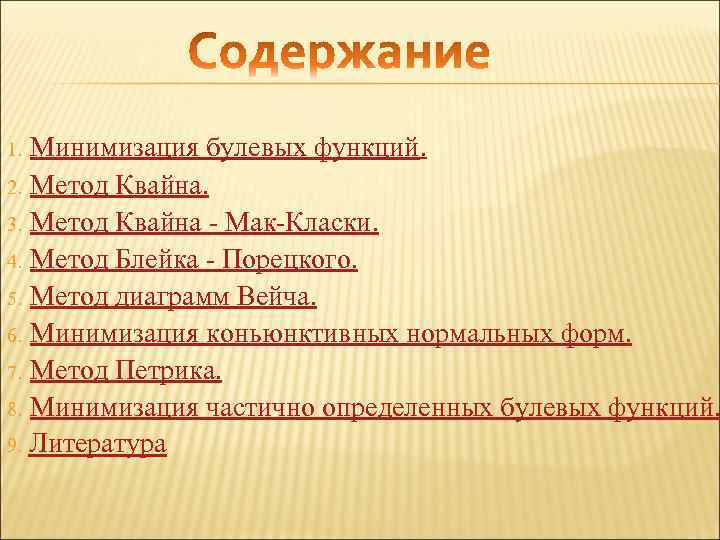 Содержание

1. Минимизация булевых функций.
2. Метод Квайна.
3. Метод Квайна - Мак-Класки.
4. Метод Блейка - Порецкого.
5. Метод диаграмм Вейча.
6. Минимизация коньюнктивных нормальных форм.
7. Метод Петрика.
8. Минимизация частично определенных булевых функций.
9. Литература